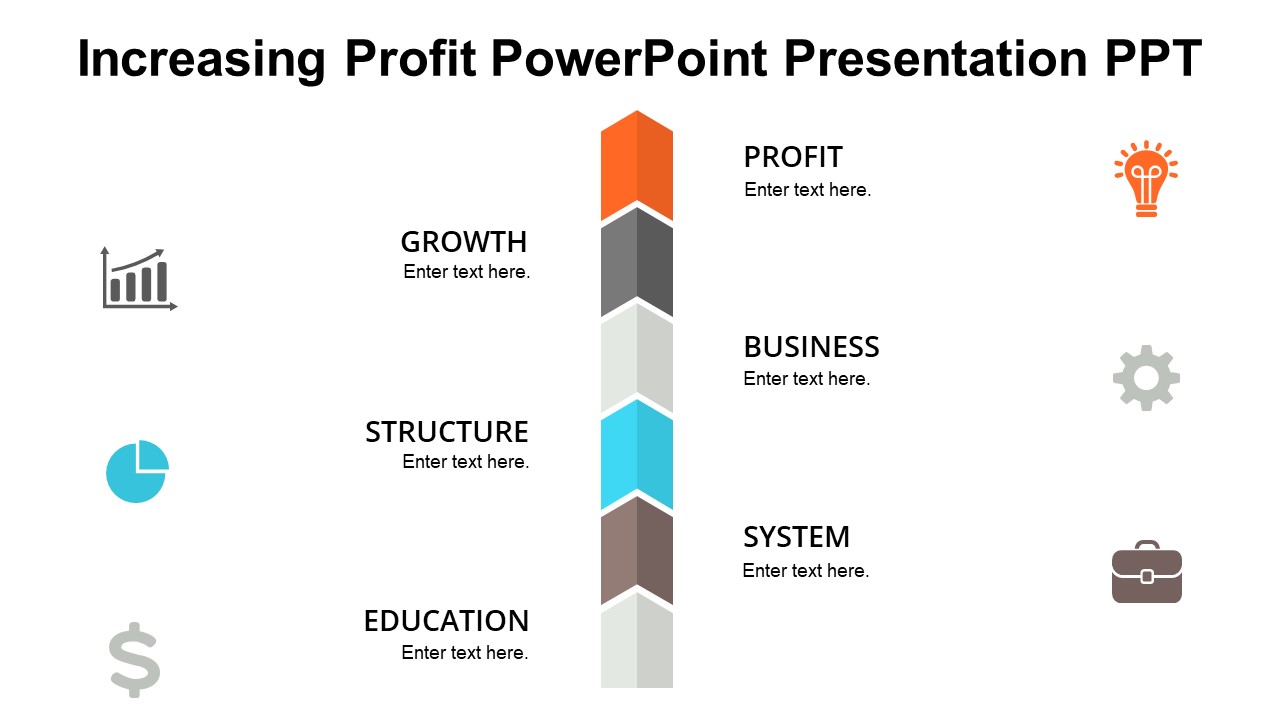 Increasing Profit PowerPoint Presentation PPT

PROFIT
Enter text here.

GROWTH
Enter text here.

BUSINESS
Enter text here.

STRUCTURE
Enter text here.

SYSTEM
Enter text here.

EDUCATION
Enter text here.